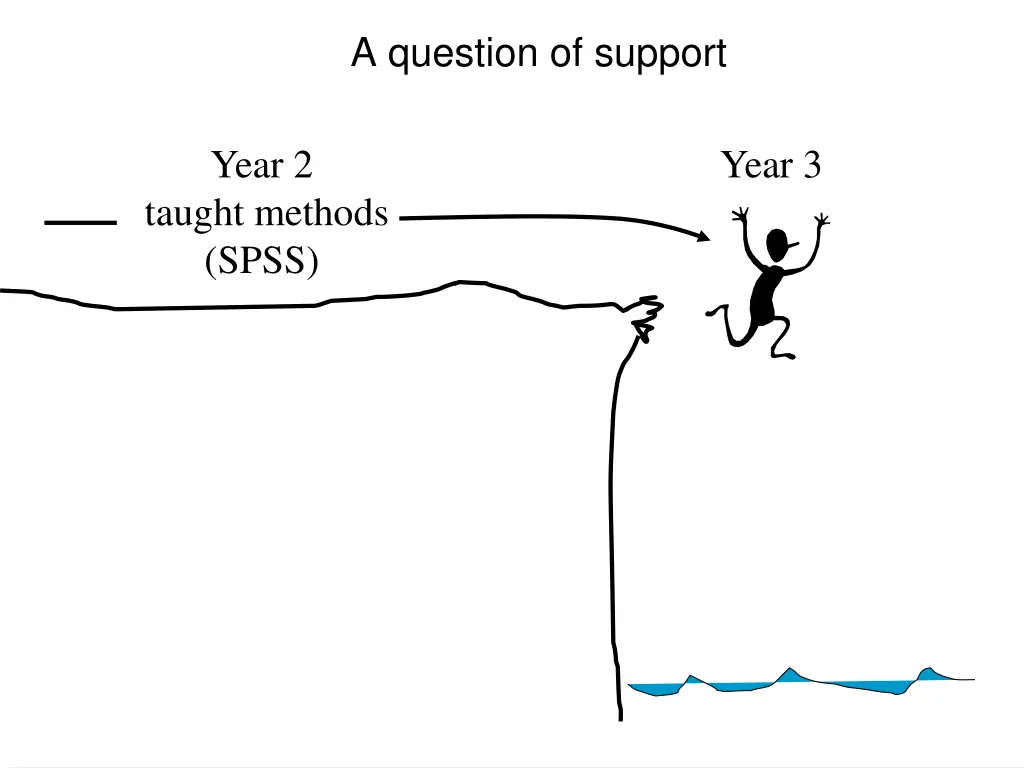 A question of support

Year 2
taught methods
(SPSS)

Year 3